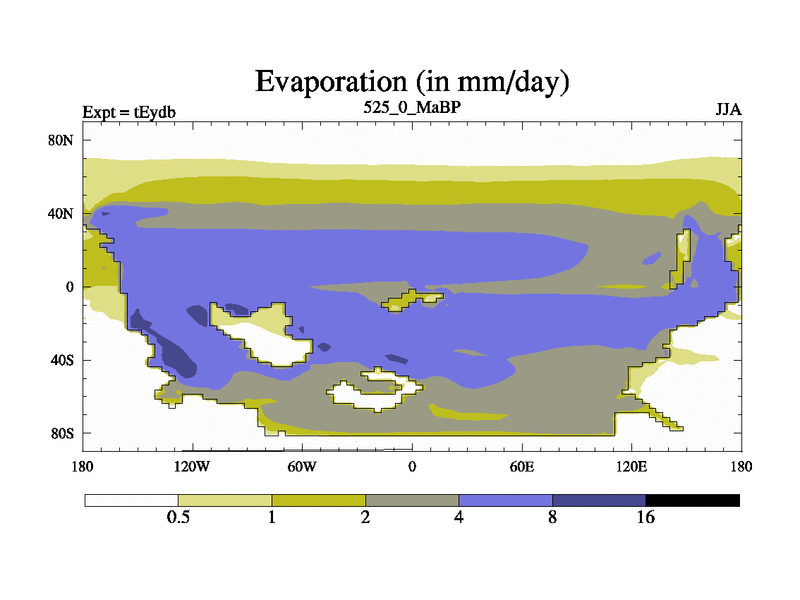 Evaporation (in mm/day)

Expt = tEydb

525_0_MaBP

JJA

80N
40N
0
40S
80S

180
120W
60W
0
60E
120E
180

0.5
1
2
4
8
16